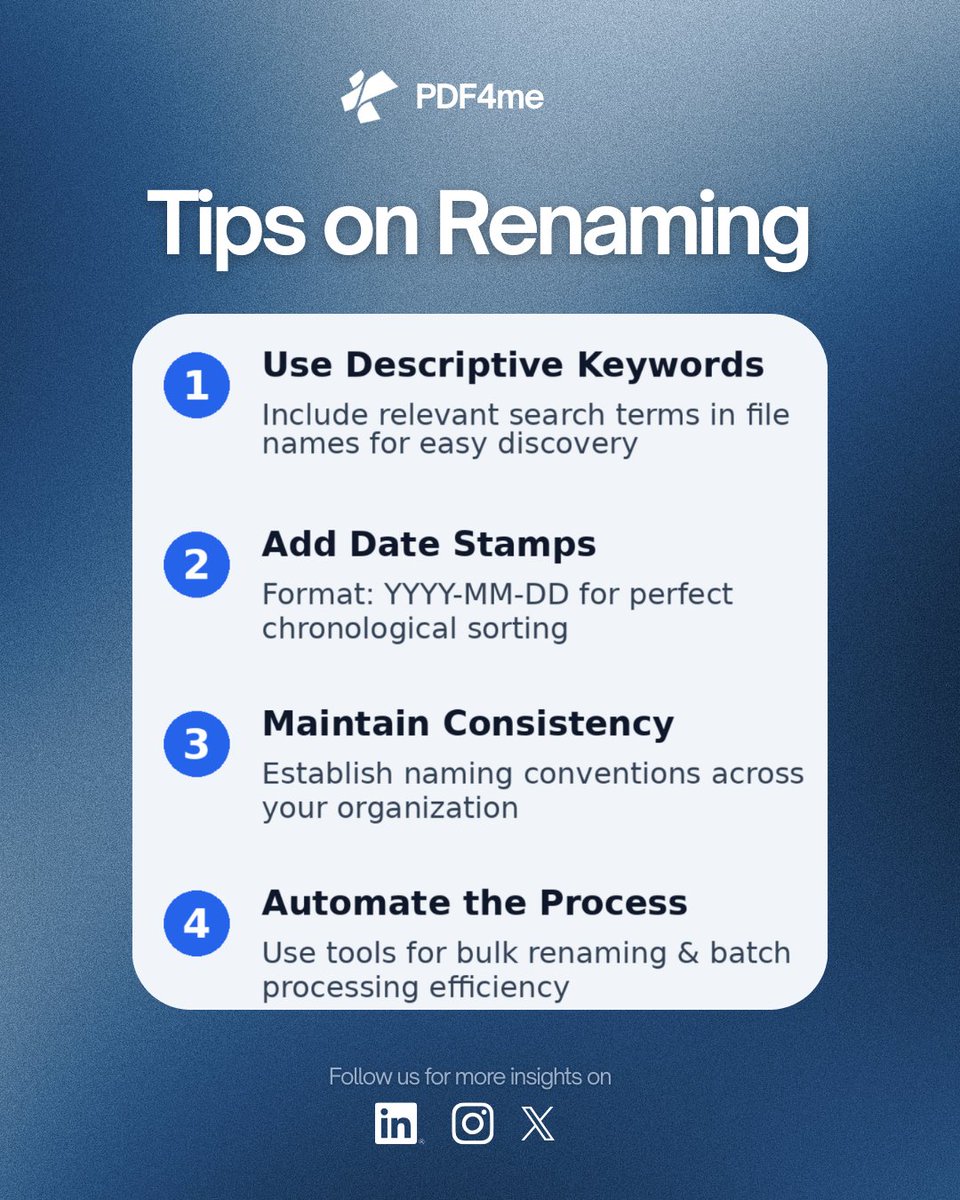 PDF4me

Tips on Renaming

1 Use Descriptive Keywords
Include relevant search terms in file names for easy discovery

2 Add Date Stamps
Format: YYYY-MM-DD for perfect chronological sorting

3 Maintain Consistency
Establish naming conventions across your organization

4 Automate the Process
Use tools for bulk renaming & batch processing efficiency

Follow us for more insights on

in